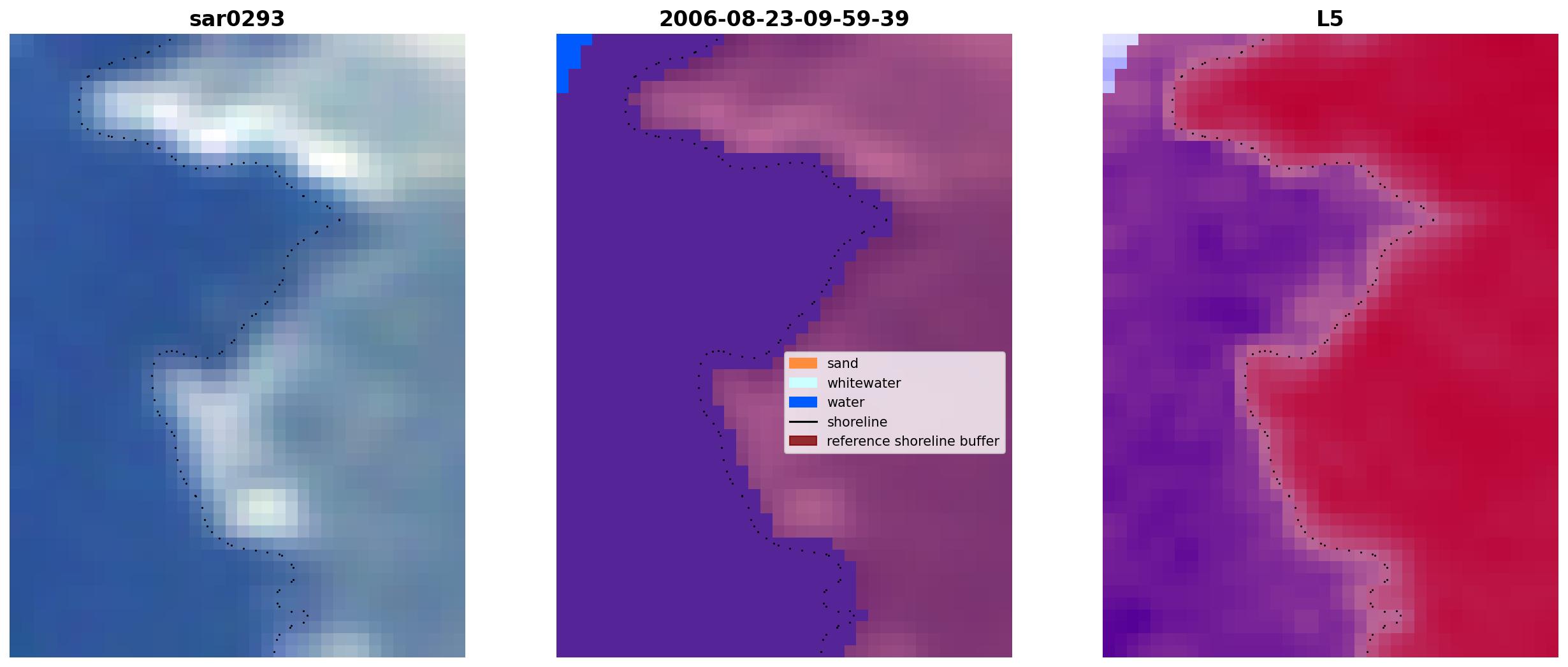 sar0293

2006-08-23-09-59-39

sand
whitewater
water
shoreline
reference shoreline buffer

L5